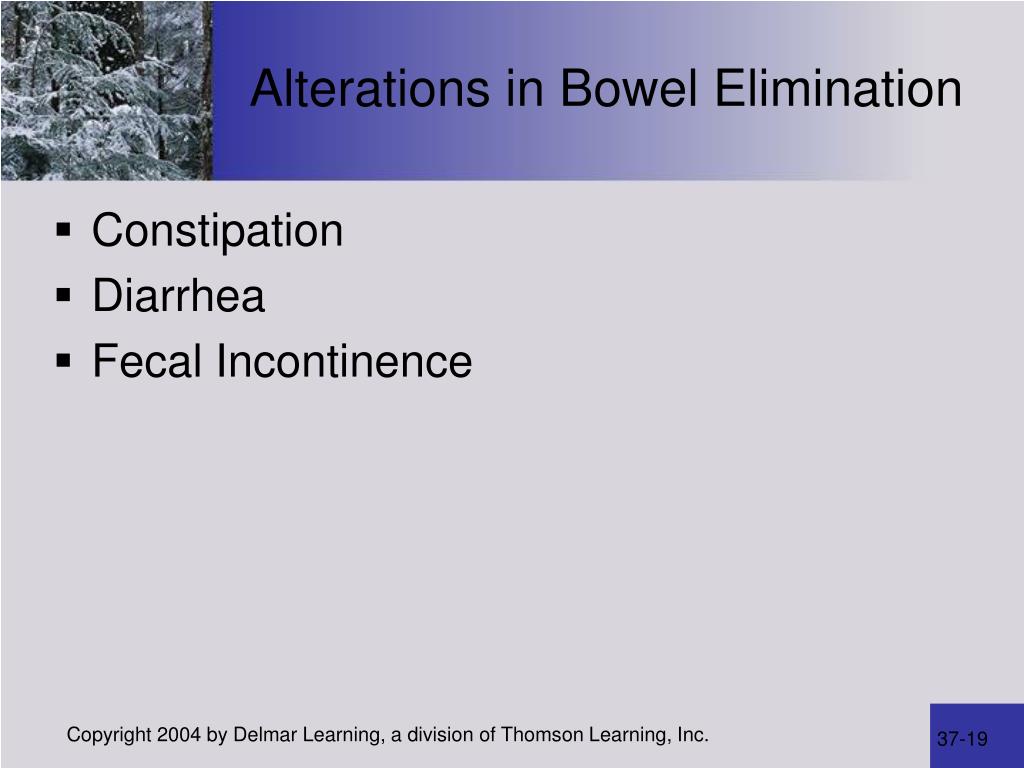 Alterations in Bowel Elimination

▪ Constipation
▪ Diarrhea
▪ Fecal Incontinence

Copyright 2004 by Delmar Learning, a division of Thomson Learning, Inc.

37-19